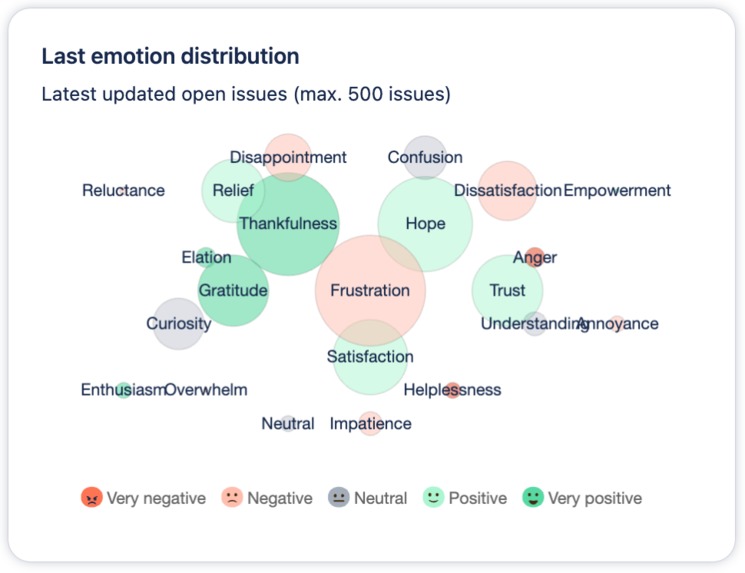 Last emotion distribution

Latest updated open issues (max. 500 issues)

Disappointment
Confusion
Reluctance
Relief
Dissatisfaction
Empowerment
Thankfulness
Hope
Elation
Anger
Gratitude
Frustration
Trust
Curiosity
Understanding
Annoyance
Satisfaction
Enthusiasm
Overwhelm
Helplessness
Neutral
Impatience

Very negative
Negative
Neutral
Positive
Very positive